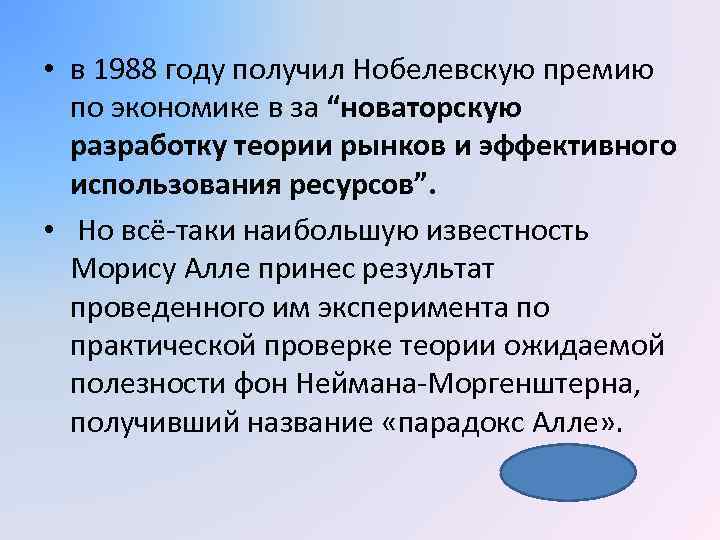 • в 1988 году получил Нобелевскую премию по экономике в за “новаторскую разработку теории рынков и эффективного использования ресурсов”.

• Но всё-таки наибольшую известность Морису Алле принес результат проведенного им эксперимента по практической проверке теории ожидаемой полезности фон Неймана-Моргенштерна, получивший название «парадокс Алле».